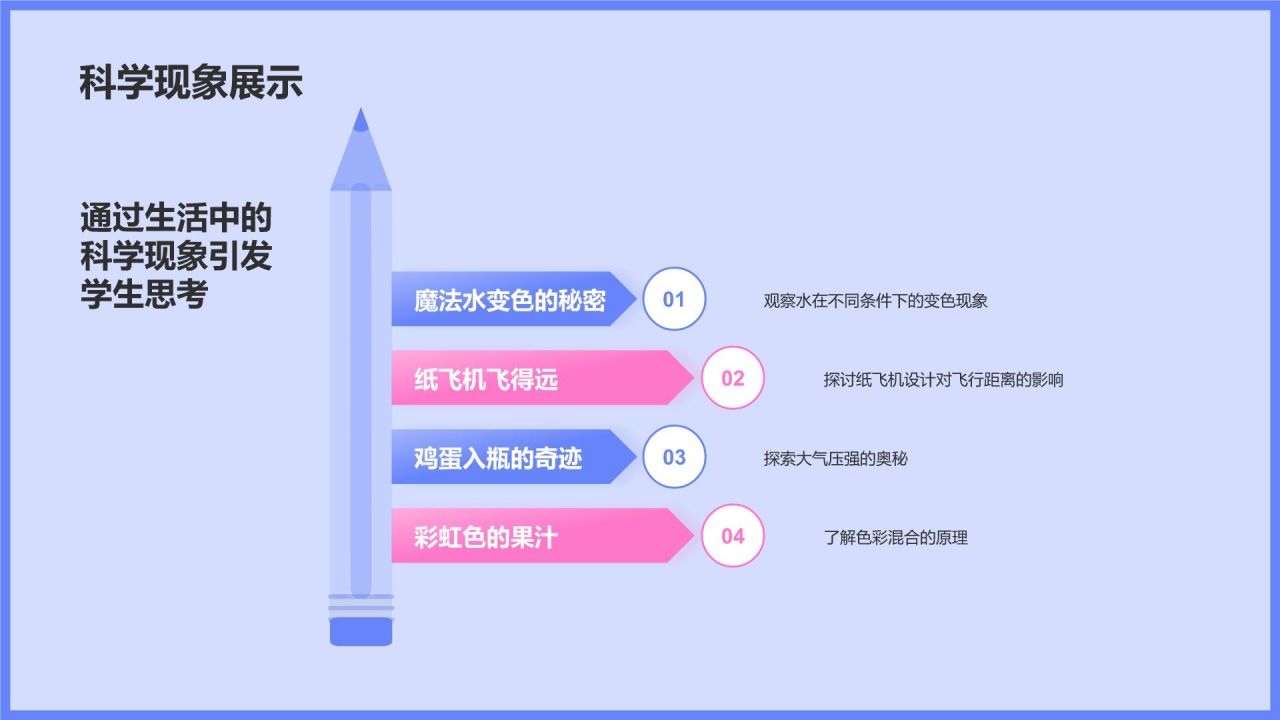 科学现象展示

通过生活中的科学现象引发学生思考

魔法水变色的秘密
01
观察水在不同条件下的变色现象

纸飞机飞得远
02
探讨纸飞机设计对飞行距离的影响

鸡蛋入瓶的奇迹
03
探索大气压强的奥秘

彩虹色的果汁
04
了解色彩混合的原理